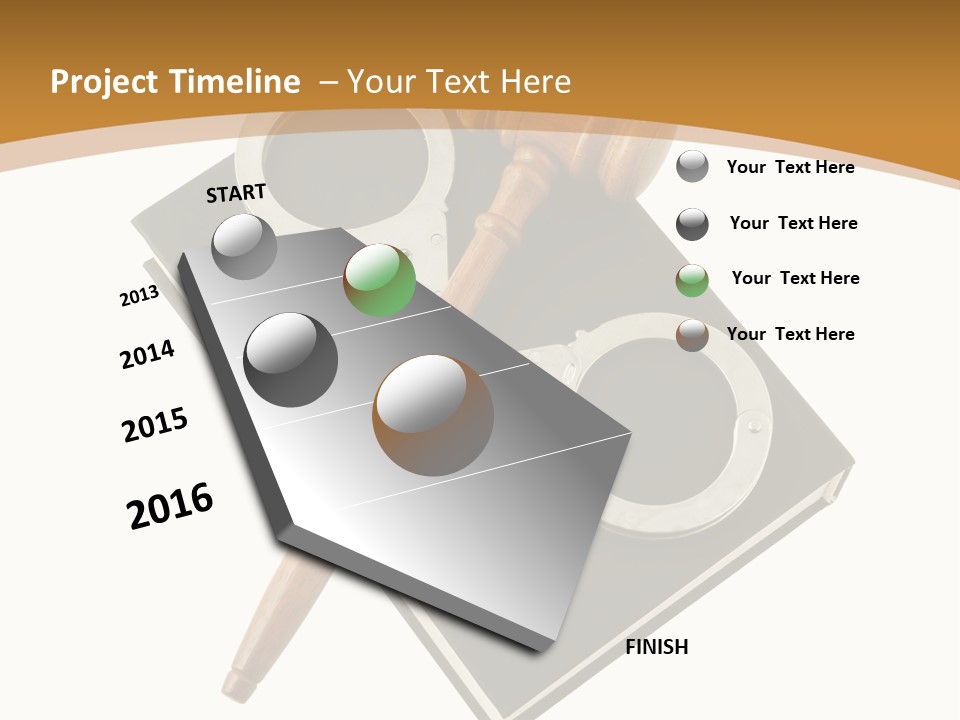 Project Timeline – Your Text Here

START

2013

2014

2015

2016

FINISH

Your Text Here

Your Text Here

Your Text Here

Your Text Here